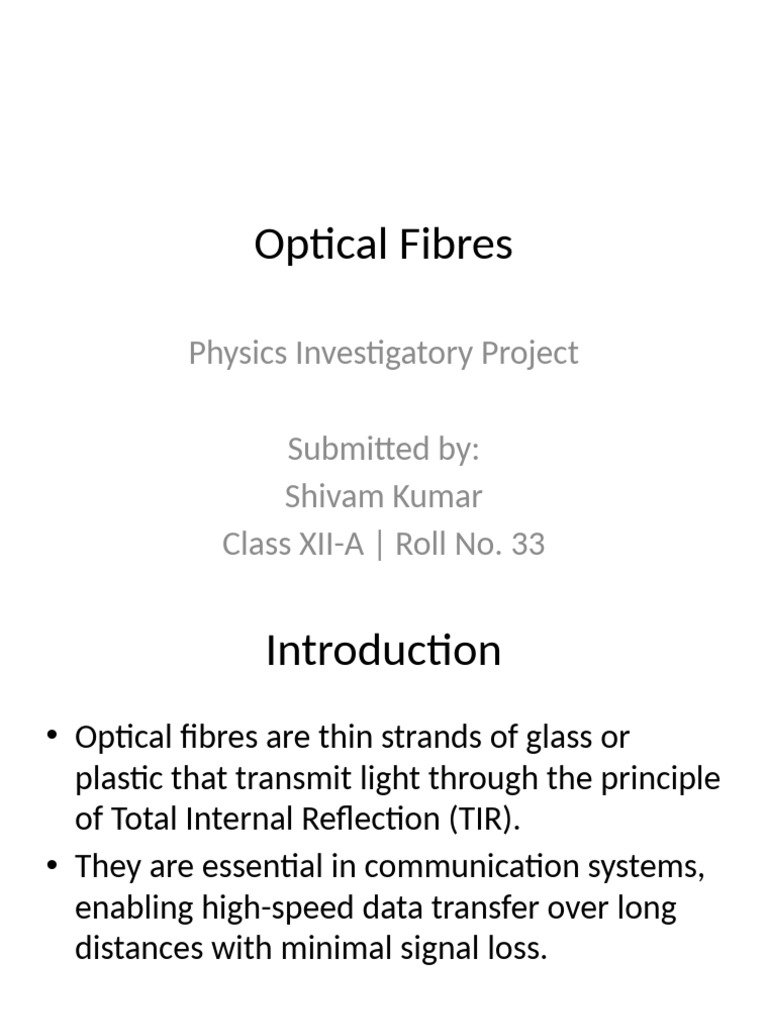 Optical Fibres

Physics Investigatory Project

Submitted by:
Shivam Kumar
Class XII-A | Roll No. 33

Introduction

• Optical fibres are thin strands of glass or plastic that transmit light through the principle of Total Internal Reflection (TIR).
• They are essential in communication systems, enabling high-speed data transfer over long distances with minimal signal loss.